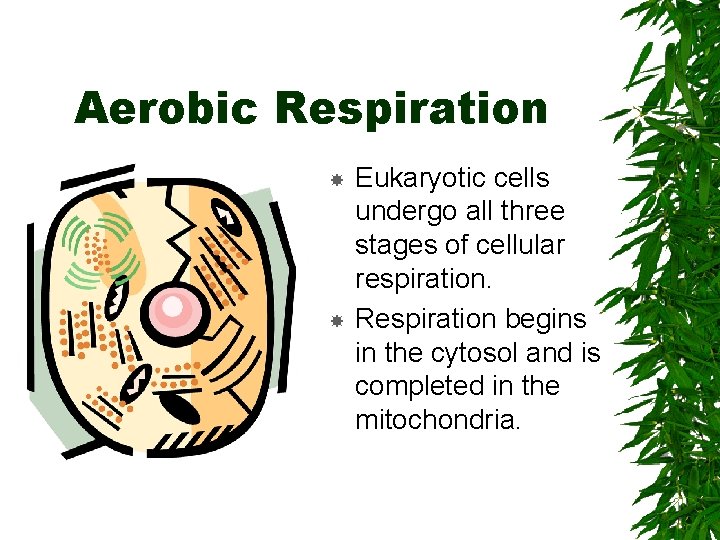 Aerobic Respiration

Eukaryotic cells undergo all three stages of cellular respiration.

Respiration begins in the cytosol and is completed in the mitochondria.